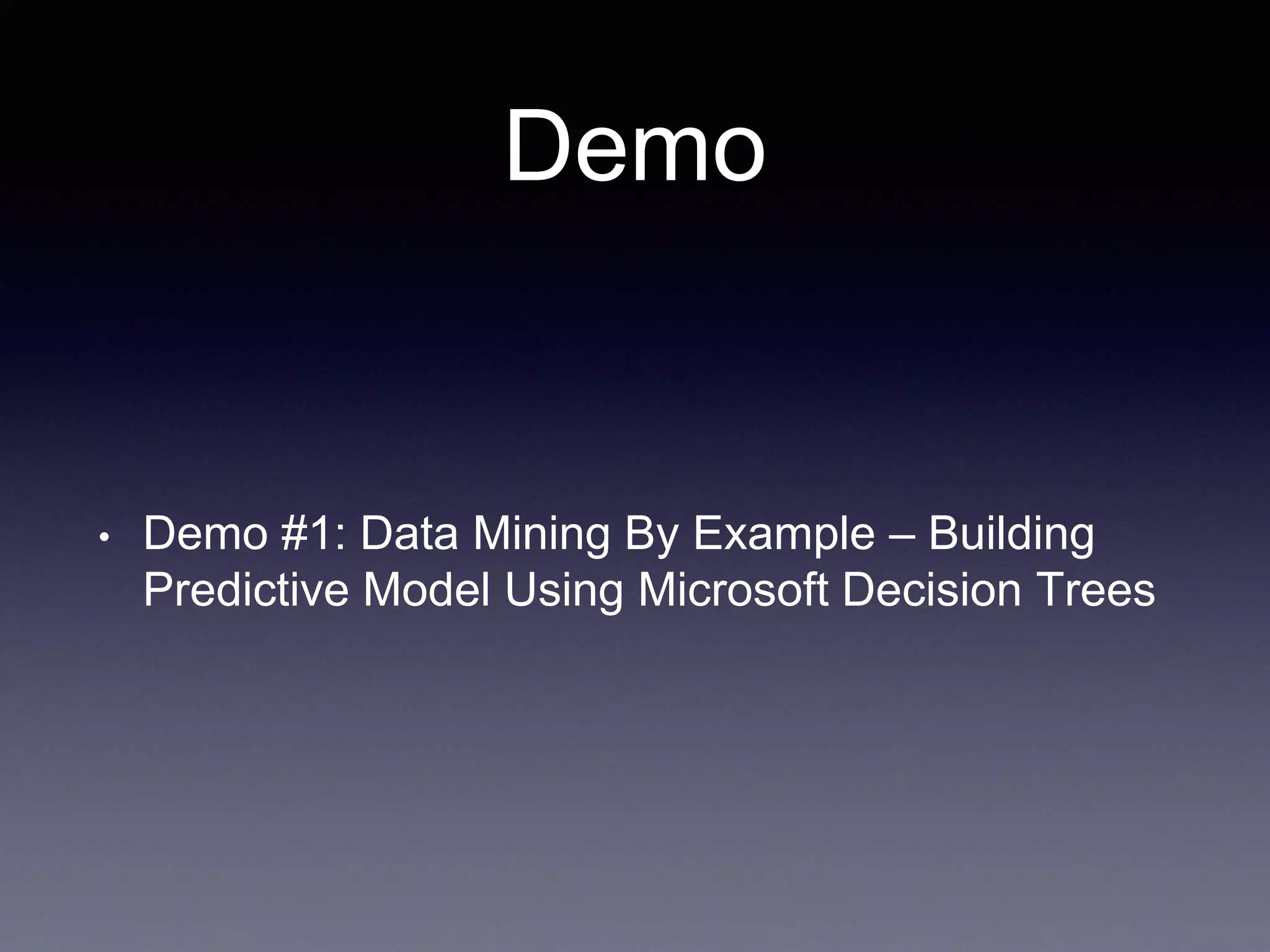 Demo

• Demo #1: Data Mining By Example – Building Predictive Model Using Microsoft Decision Trees